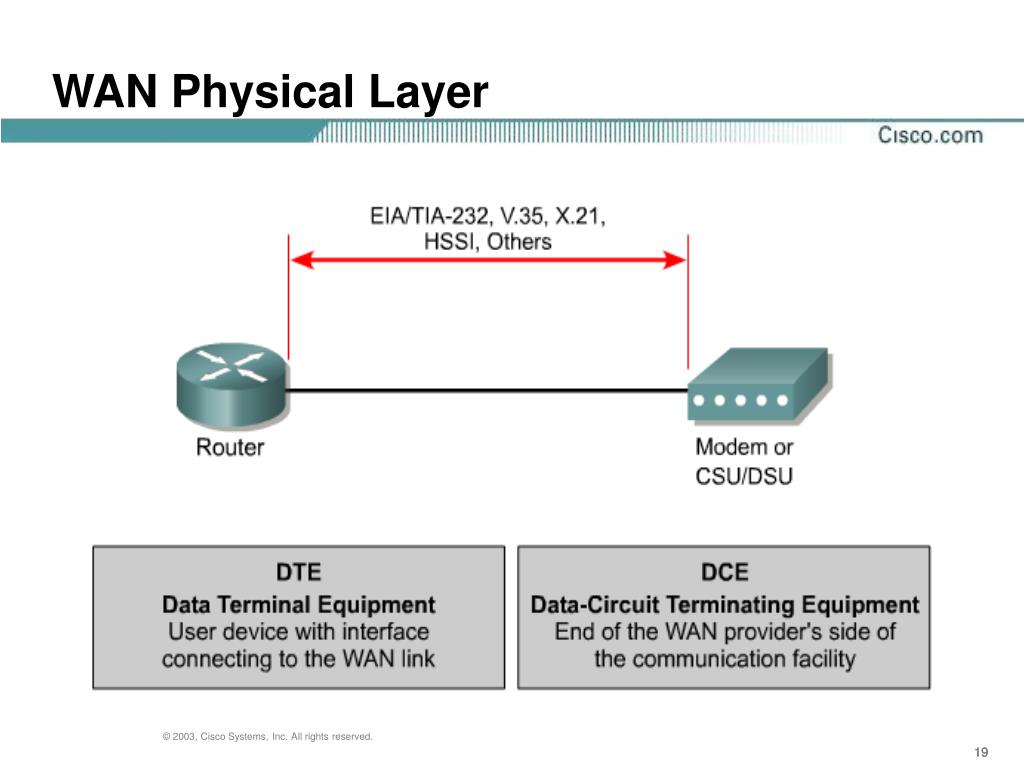 WAN Physical Layer

Cisco.com

EIA/TIA-232, V.35, X.21, HSSI, Others

Router

Modem or CSU/DSU

DTE
Data Terminal Equipment
User device with interface connecting to the WAN link

DCE
Data-Circuit Terminating Equipment
End of the WAN provider's side of the communication facility

© 2003, Cisco Systems, Inc. All rights reserved.

19